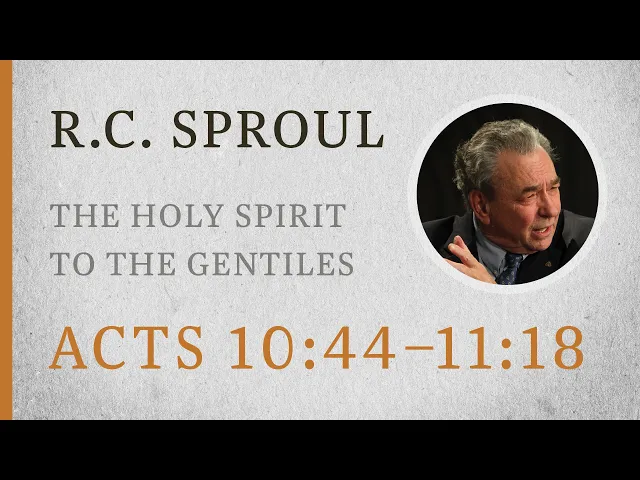 R.C. SPROUL

THE HOLY SPIRIT TO THE GENTILES

ACTS 10:44–11:18